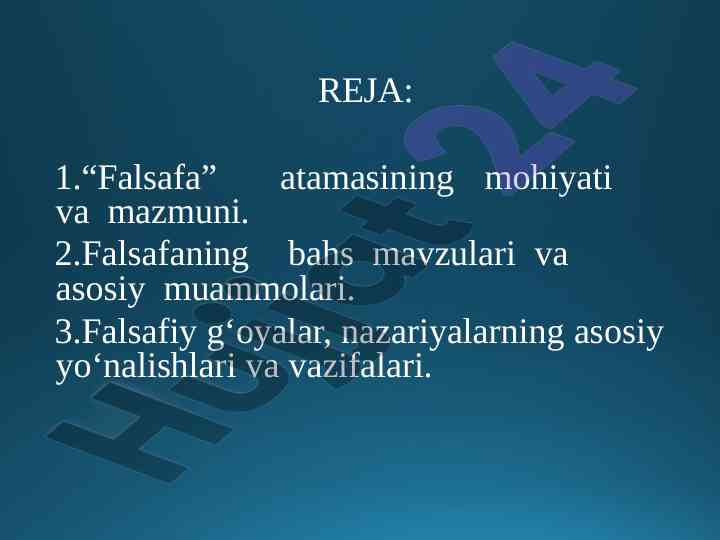 REJA:

1.“Falsafa” atamasining mohiyati va mazmuni.

2.Falsafaning bahs mavzulari va asosiy muammolari.

3.Falsafiy g‘oyalar, nazariyalarning asosiy yo‘nalishlari va vazifalari.

Hujjat24